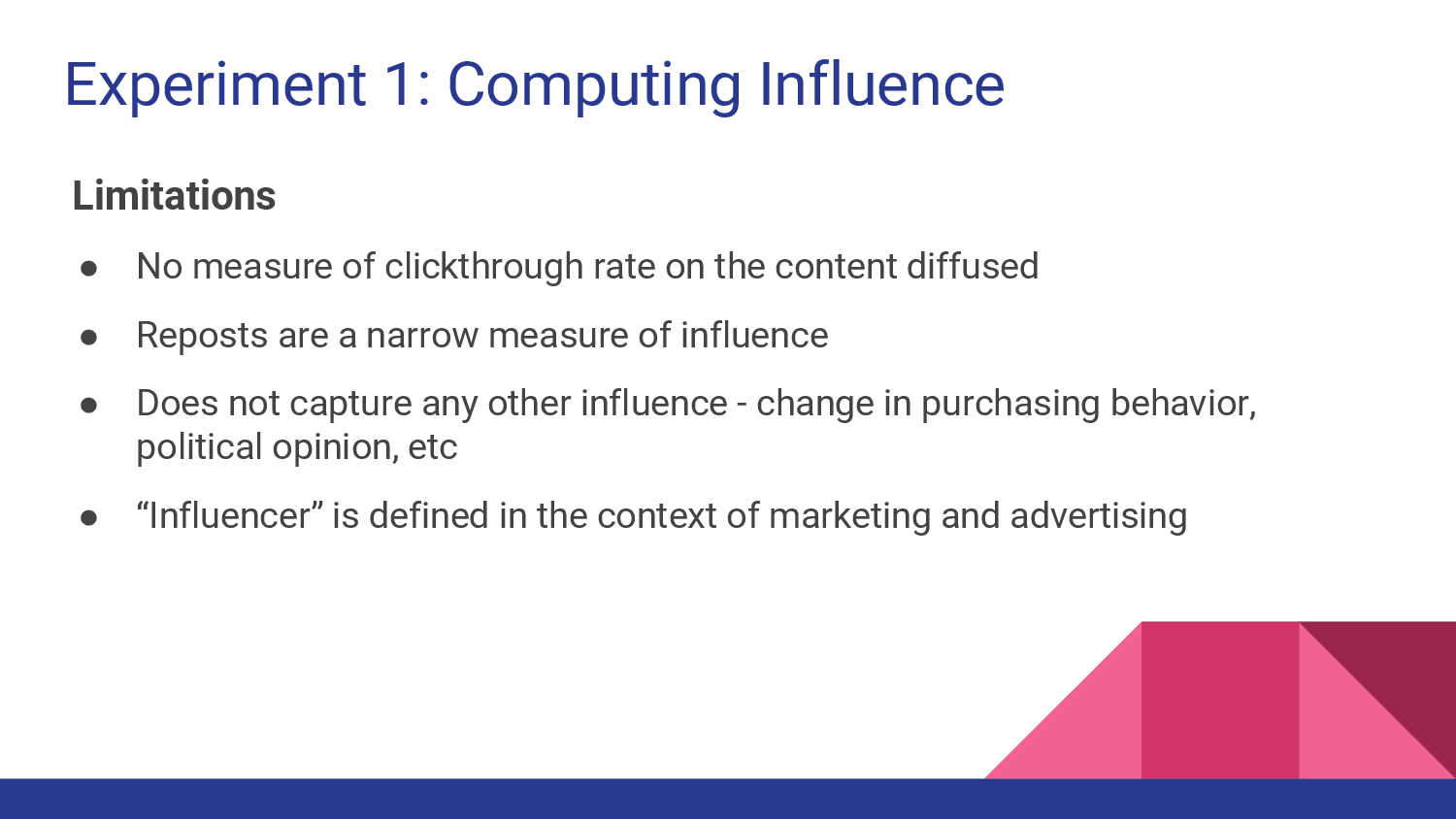 Experiment 1: Computing Influence

Limitations

● No measure of clickthrough rate on the content diffused

● Reposts are a narrow measure of influence

● Does not capture any other influence - change in purchasing behavior, political opinion, etc

● “Influencer” is defined in the context of marketing and advertising